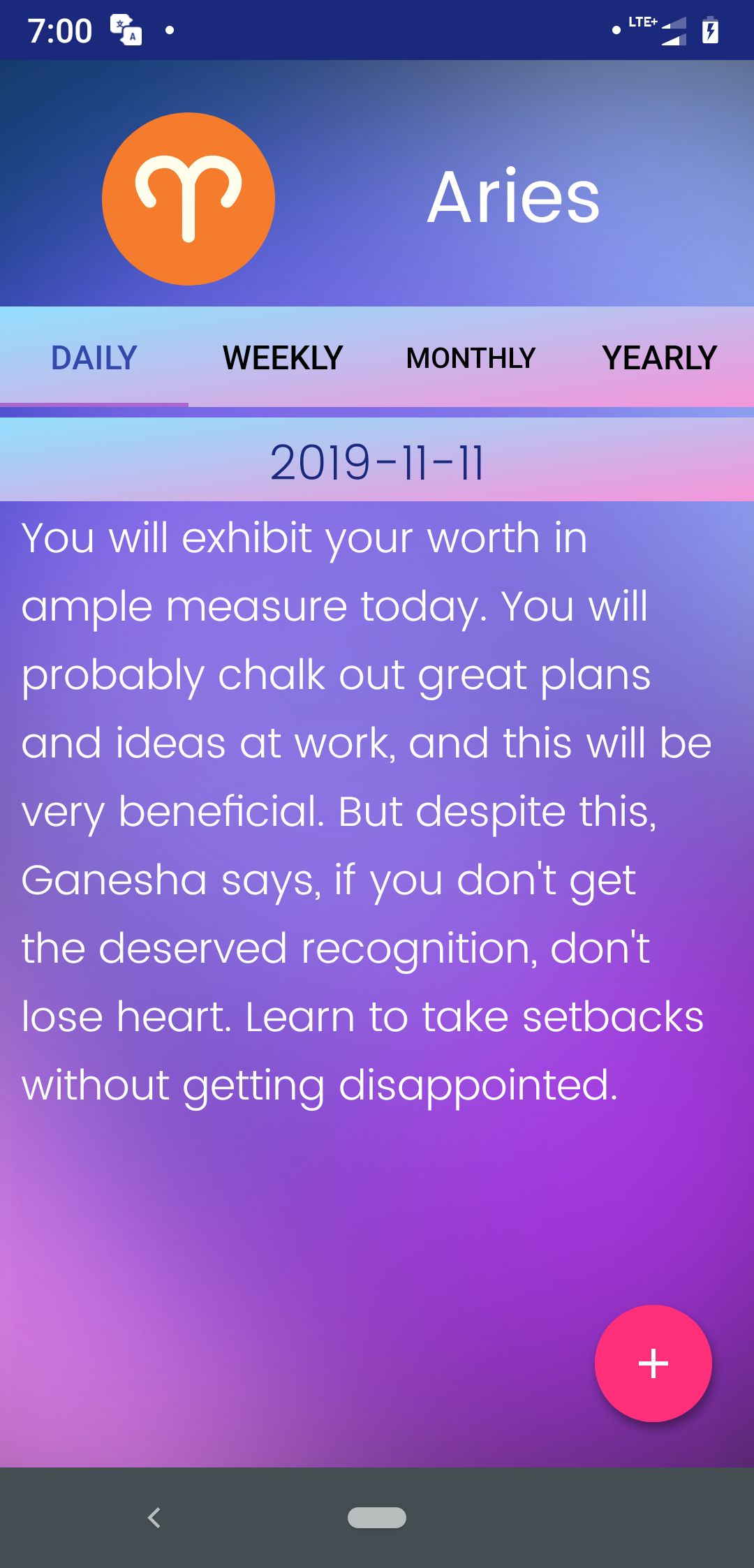 7:00

LTE+

Aries

DAILY WEEKLY MONTHLY YEARLY

2019-11-11

You will exhibit your worth in ample measure today. You will probably chalk out great plans and ideas at work, and this will be very beneficial. But despite this, Ganesha says, if you don't get the deserved recognition, don't lose heart. Learn to take setbacks without getting disappointed.

+